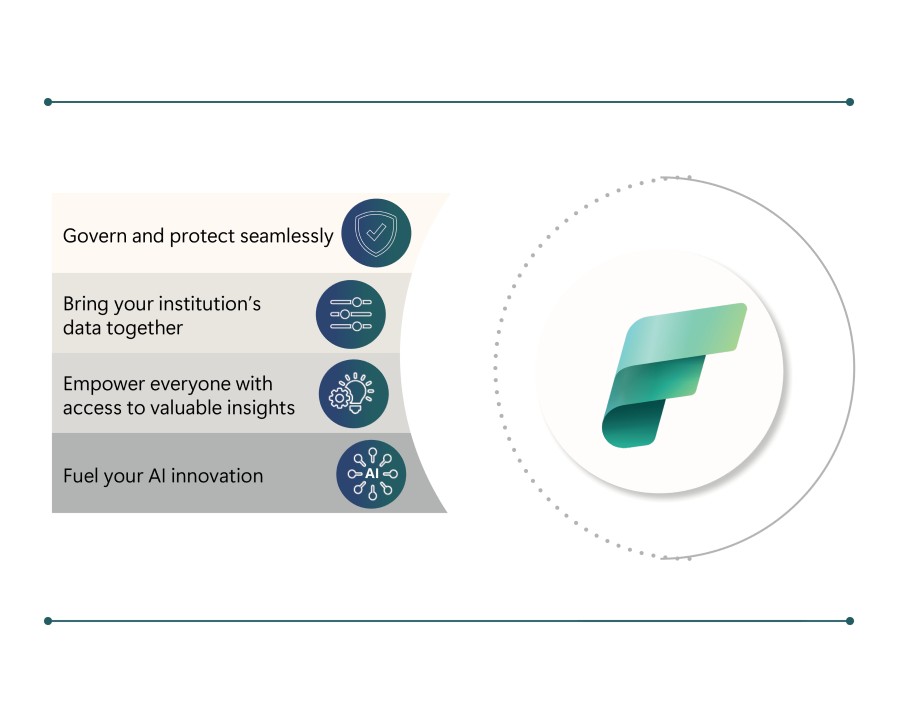 Govern and protect seamlessly

Bring your institution's data together

Empower everyone with access to valuable insights

Fuel your AI innovation

AI